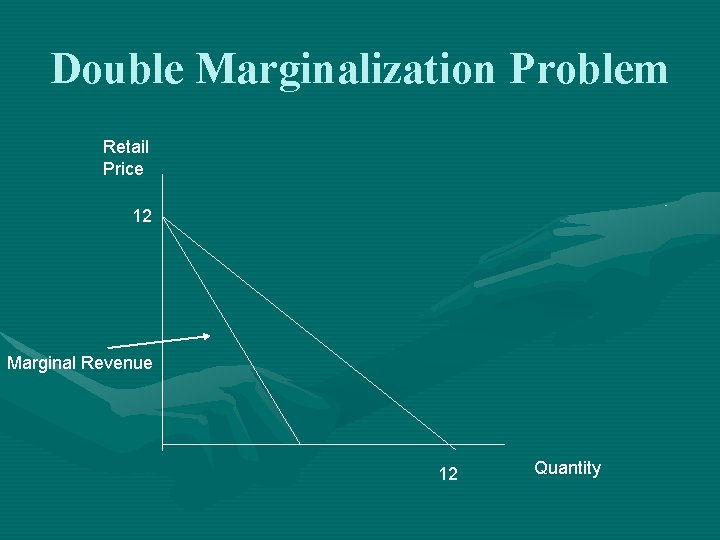 Double Marginalization Problem

Retail Price

12

Marginal Revenue

12

Quantity